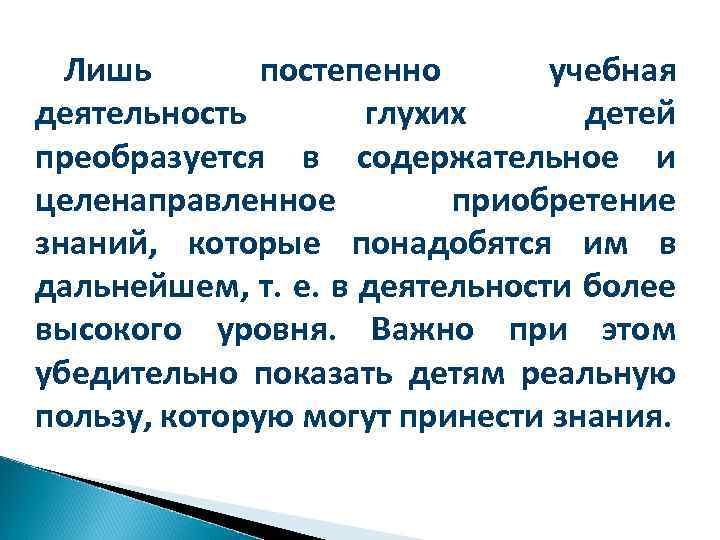 Лишь постепенно учебная деятельность глухих детей преобразуется в содержательное и целенаправленное приобретение знаний, которые понадобятся им в дальнейшем, т. е. в деятельности более высокого уровня. Важно при этом убедительно показать детям реальную пользу, которую могут принести знания.